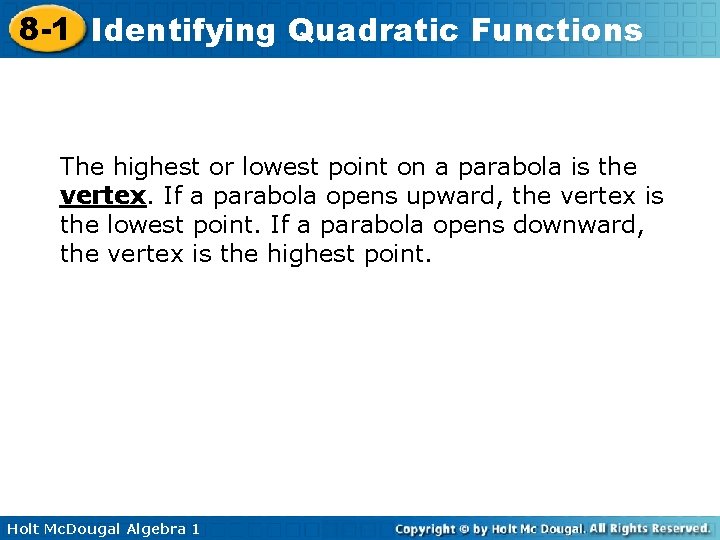 8-1 Identifying Quadratic Functions

The highest or lowest point on a parabola is the vertex. If a parabola opens upward, the vertex is the lowest point. If a parabola opens downward, the vertex is the highest point.

Holt McDougal Algebra 1

Copyright © by Holt Mc Dougal. All Rights Reserved.